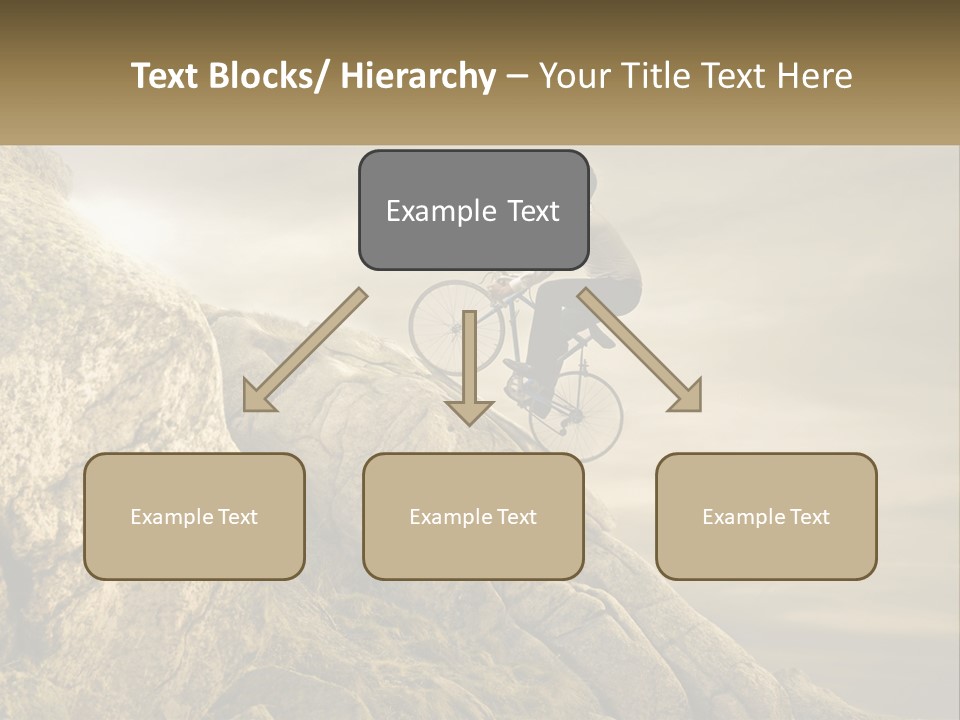 Text Blocks/ Hierarchy – Your Title Text Here

Example Text

Example Text

Example Text

Example Text